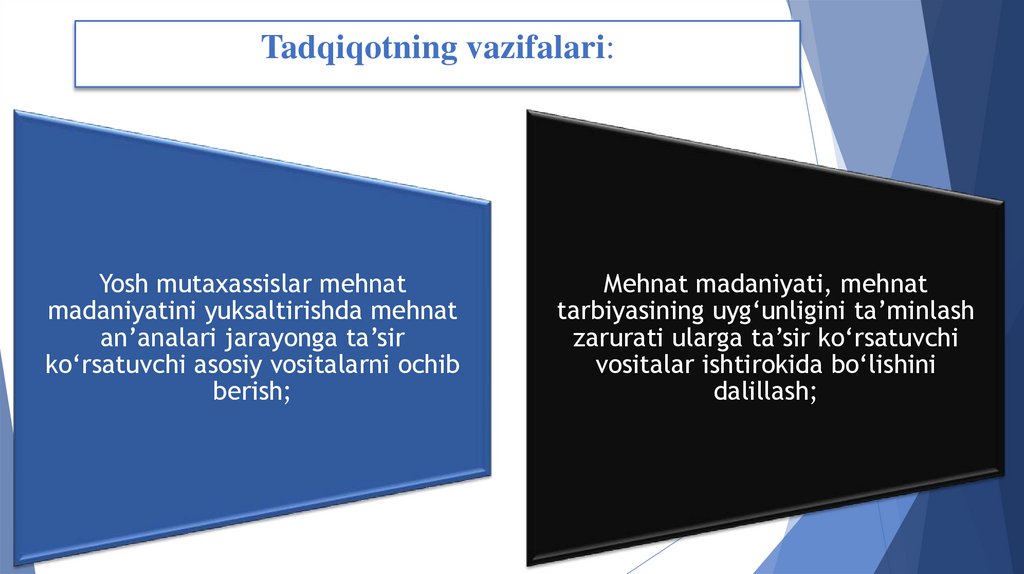 Tadqiqotning vazifalari:

Yosh mutaxassislar mehnat madaniyatini yuksaltirishda mehnat an’analari jarayonga ta’sir ko‘rsatuvchi asosiy vositalarni ochib berish;

Mehnat madaniyati, mehnat tarbiyasining uyg‘unligini ta’minlash zarurati ularga ta’sir ko‘rsatuvchi vositalar ishtirokida bo‘lishini dalillash;